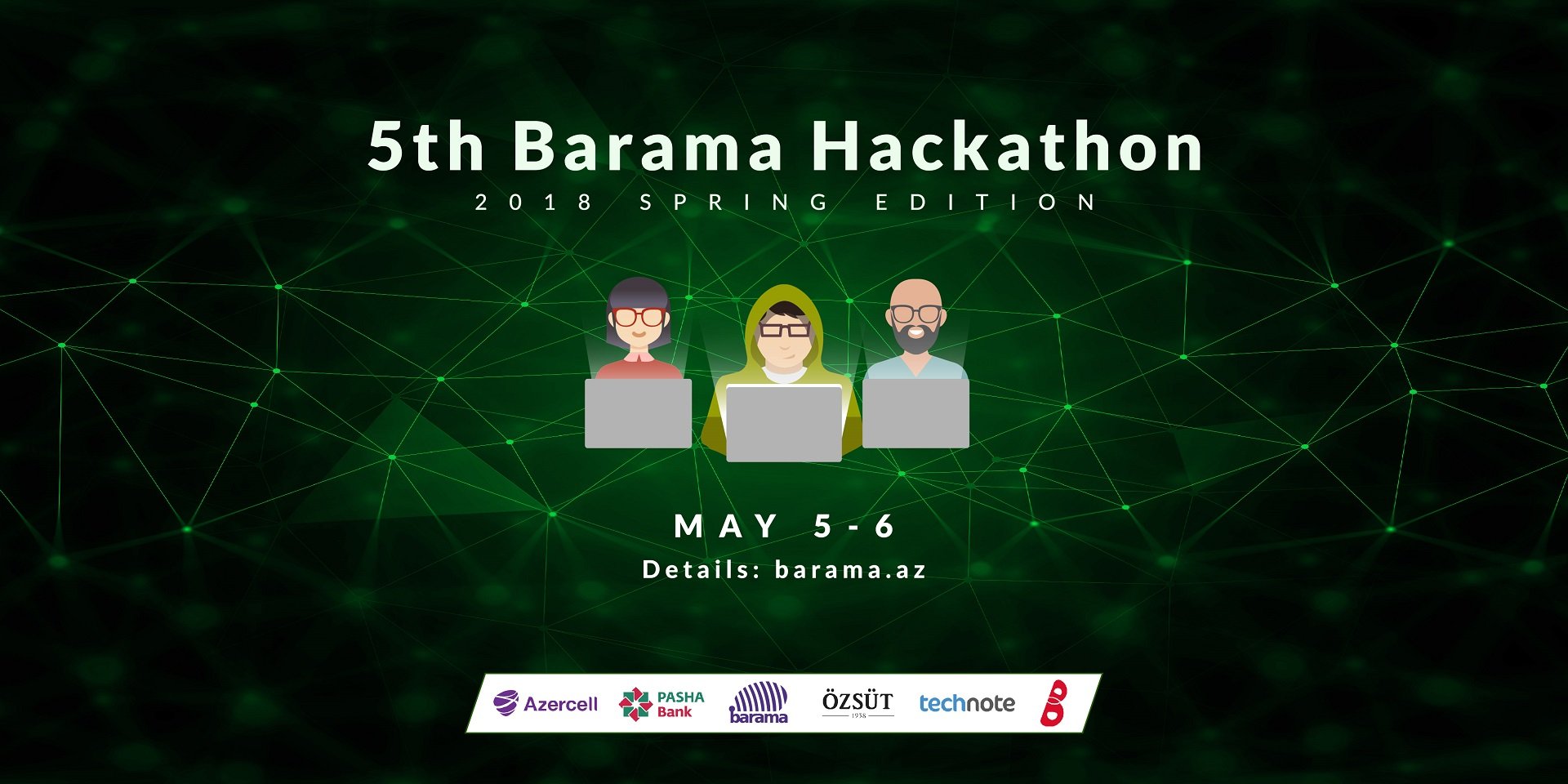 5th Barama Hackathon

2018 SPRING EDITION

MAY 5-6

Details: barama.az

Azercell PASHA Bank barama ÖZSÜT 1938 technote